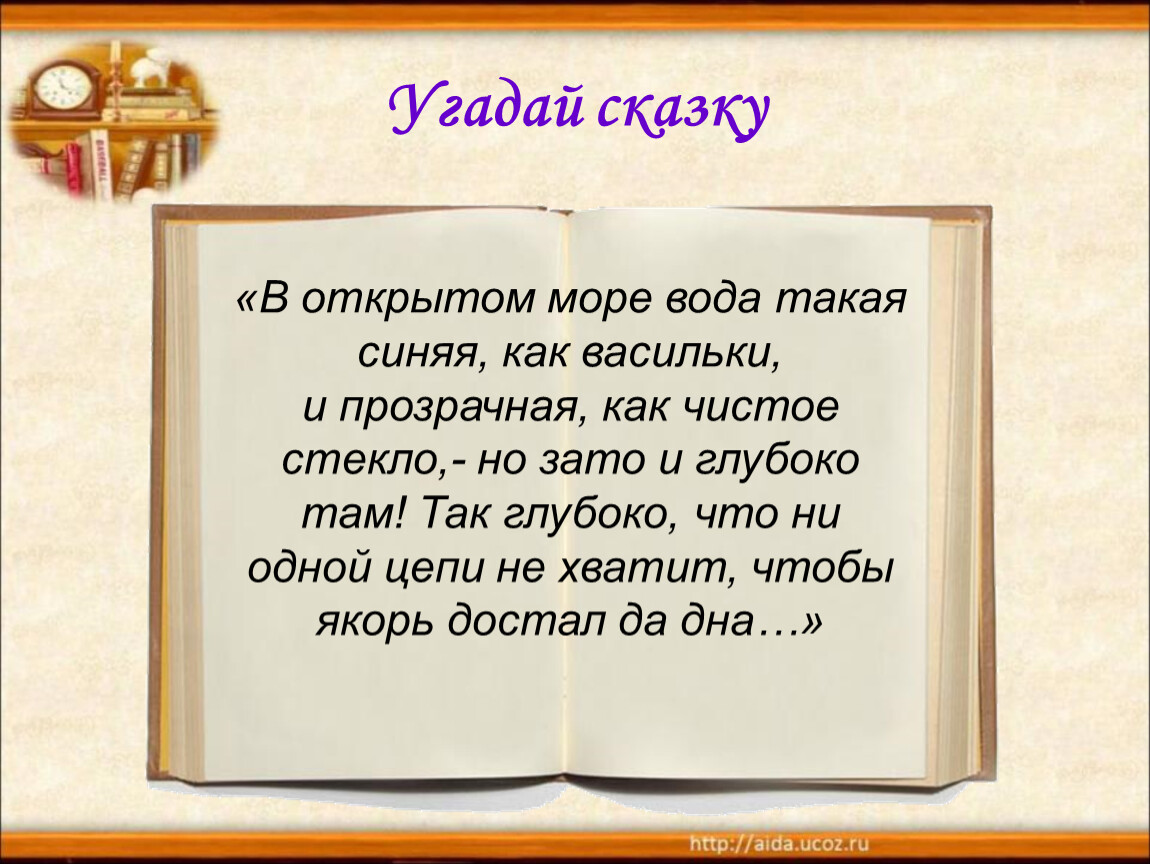 Угадай сказку

«В открытом море вода такая синяя, как васильки, и прозрачная, как чистое стекло,- но зато и глубоко там! Так глубоко, что ни одной цепи не хватит, чтобы якорь достал да дна…»

http://aida.ucoz.ru